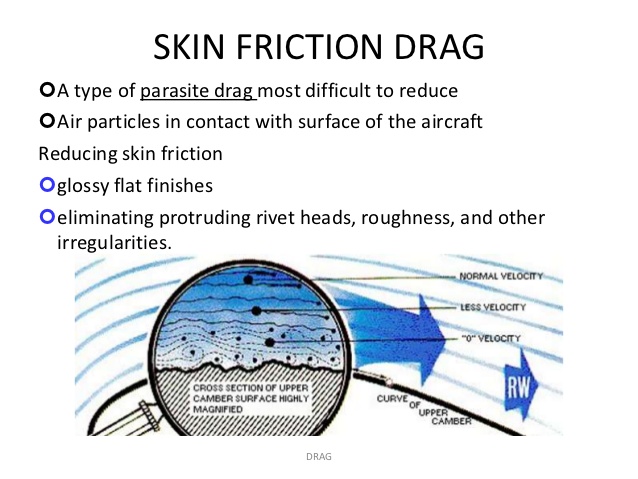 SKIN FRICTION DRAG

A type of parasite drag most difficult to reduce

Air particles in contact with surface of the aircraft

Reducing skin friction

glossy flat finishes

eliminating protruding rivet heads, roughness, and other irregularities.

NORMAL VELOCITY

LESS VELOCITY

"0" VELOCITY

CROSS SECTION OF UPPER CAMBER SURFACE HIGHLY MAGNIFIED

CURVE OF UPPER CAMBER

RW

DRAG